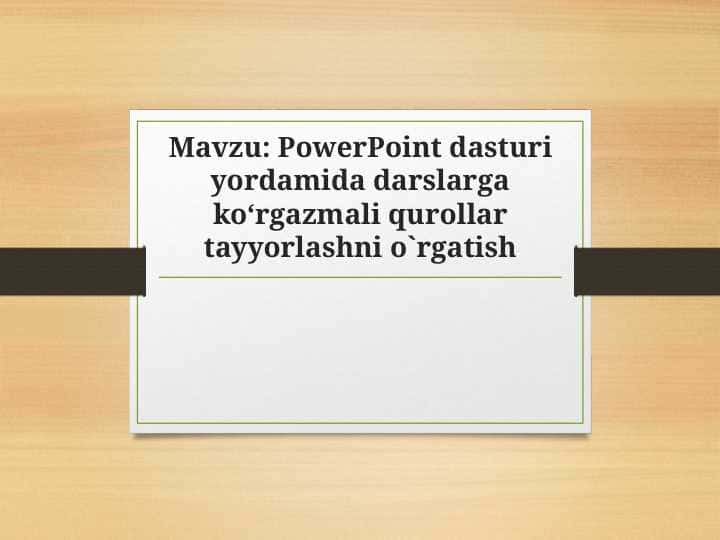 Mavzu: PowerPoint dasturi yordamida darslarga ko‘rgazmali qurollar tayyorlashni o`rgatish